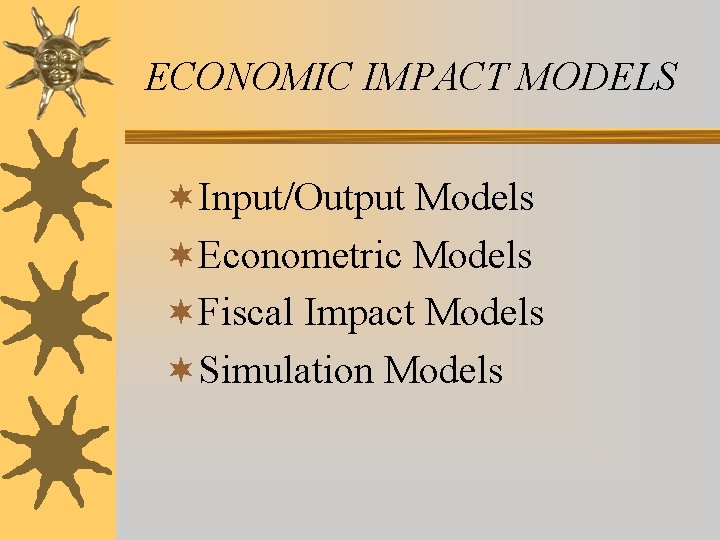 ECONOMIC IMPACT MODELS

Input/Output Models
Econometric Models
Fiscal Impact Models
Simulation Models